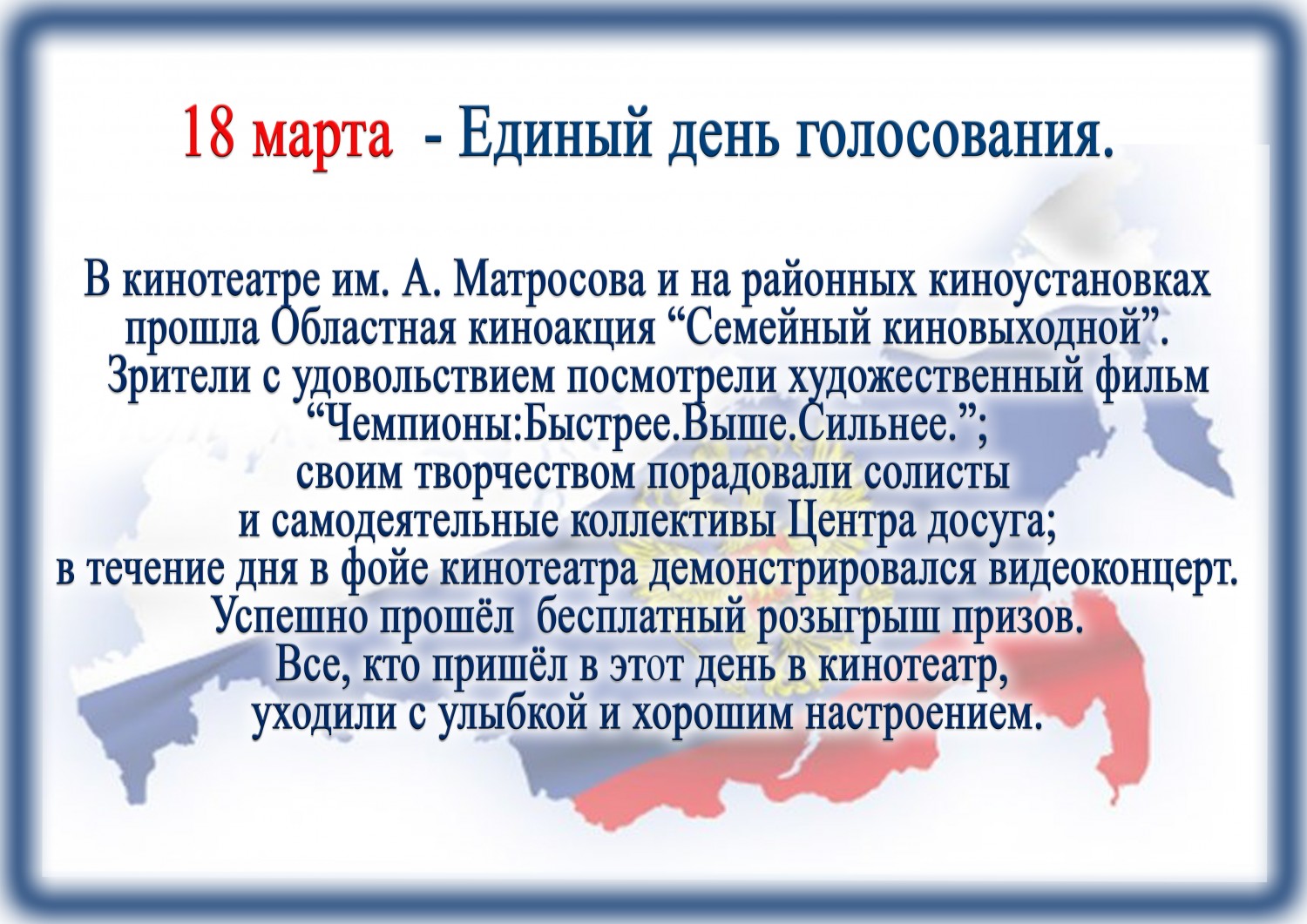 18 марта - Единый день голосования.

В кинотеатре им. А. Матросова и на районных киноустановках прошла Областная киноакция “Семейный киновыходной”.
Зрители с удовольствием посмотрели художественный фильм “Чемпионы:Быстрее.Выше.Сильнее.”;
своим творчеством порадовали солисты и самодеятельные коллективы Центра досуга;
в течение дня в фойе кинотеатра демонстрировался видеоконцерт.
Успешно прошёл бесплатный розыгрыш призов.
Все, кто пришёл в этот день в кинотеатр, уходили с улыбкой и хорошим настроением.